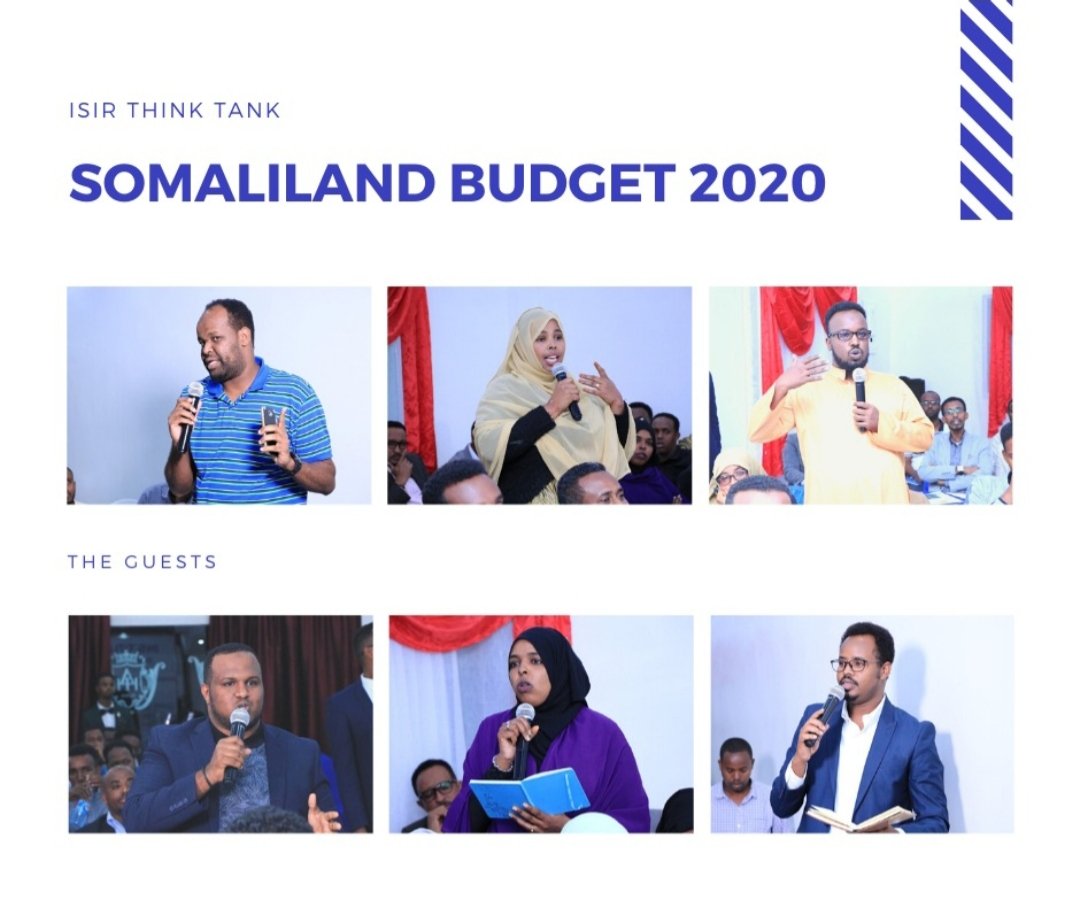 ISIR THINK TANK

SOMALILAND BUDGET 2020

THE GUESTS